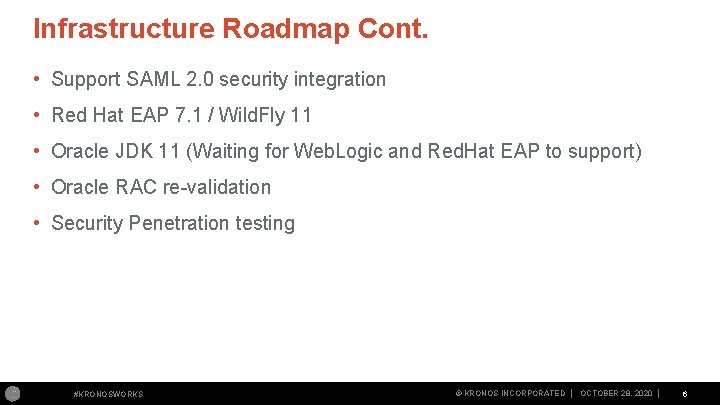 Infrastructure Roadmap Cont.

• Support SAML 2.0 security integration
• Red Hat EAP 7.1 / WildFly 11
• Oracle JDK 11 (Waiting for WebLogic and RedHat EAP to support)
• Oracle RAC re-validation
• Security Penetration testing

#KRONOSWORKS

© KRONOS INCORPORATED | OCTOBER 28, 2020 | 6